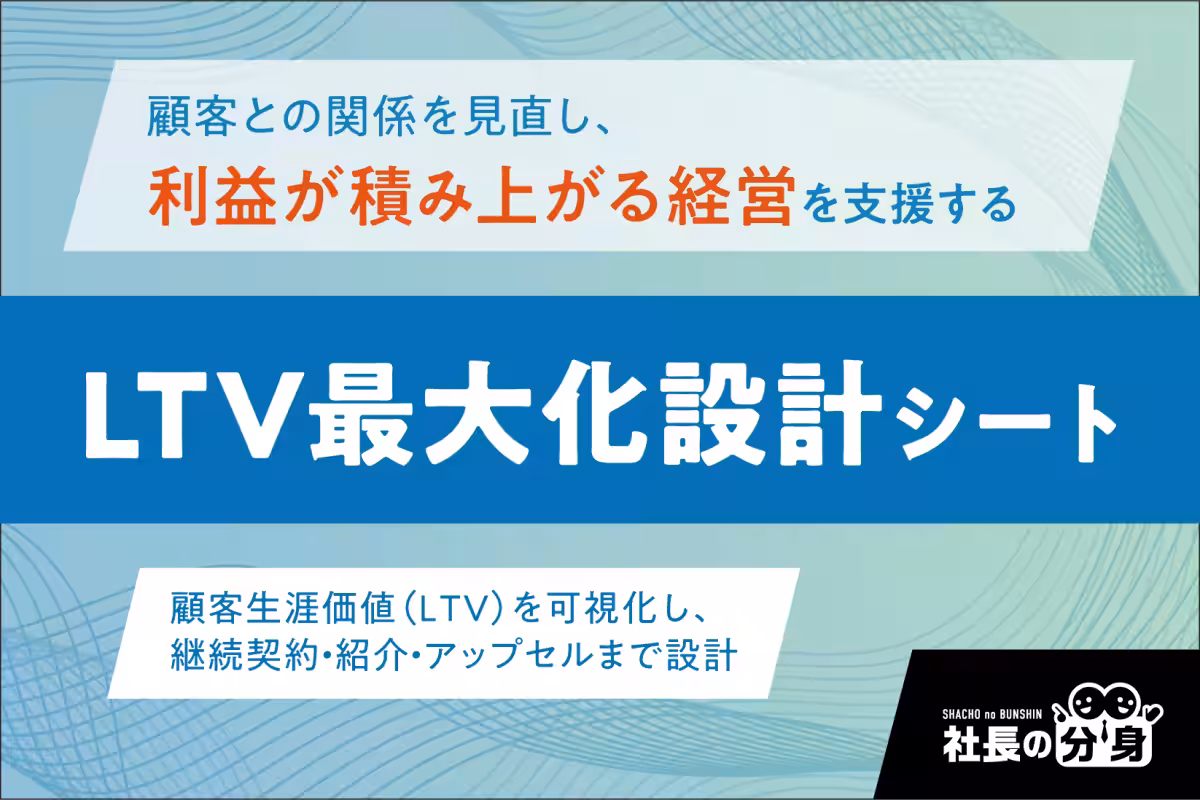 顧客との関係を見直し、
利益が積み上がる経営を支援する

LTV最大化設計シート

顧客生涯価値（LTV）を可視化し、
継続契約・紹介・アップセルまで設計

SHACHO no BUNSHIN
社長の分身